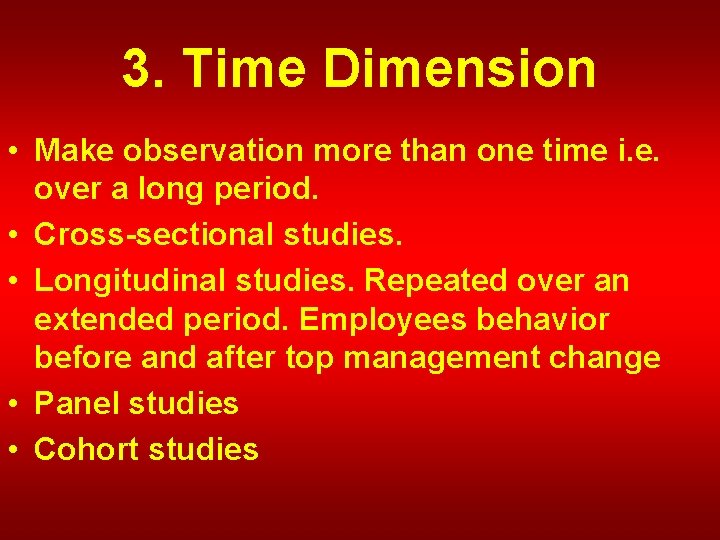 3. Time Dimension

• Make observation more than one time i.e. over a long period.
• Cross-sectional studies.
• Longitudinal studies. Repeated over an extended period. Employees behavior before and after top management change
• Panel studies
• Cohort studies